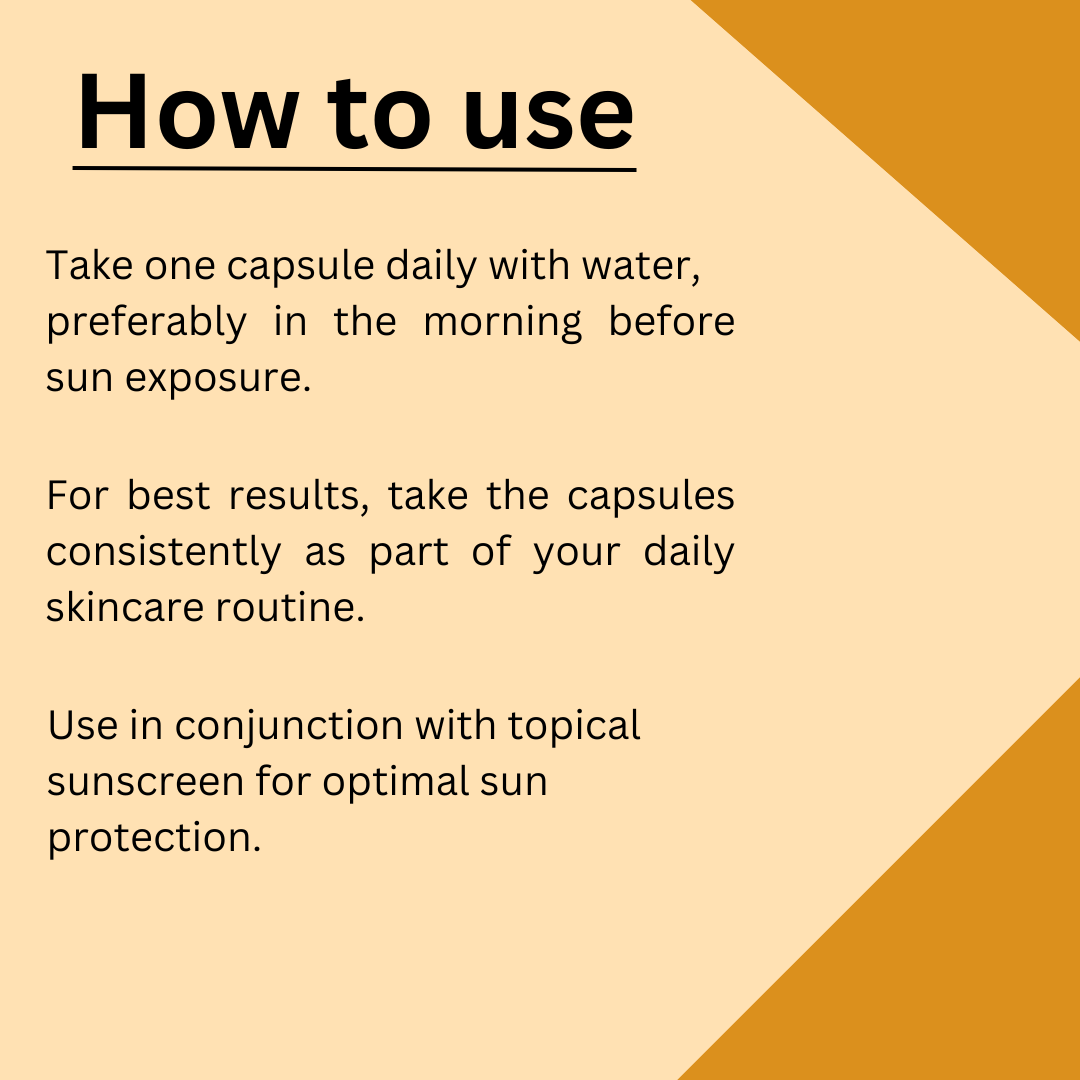 How to use

Take one capsule daily with water, preferably in the morning before sun exposure.

For best results, take the capsules consistently as part of your daily skincare routine.

Use in conjunction with topical sunscreen for optimal sun protection.